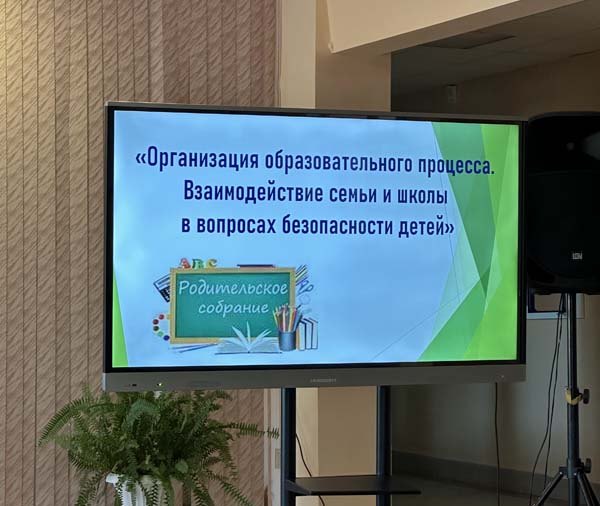 «Организация образовательного процесса.
Взаимодействие семьи и школы
в вопросах безопасности детей»

ABC

Родительское
собрание